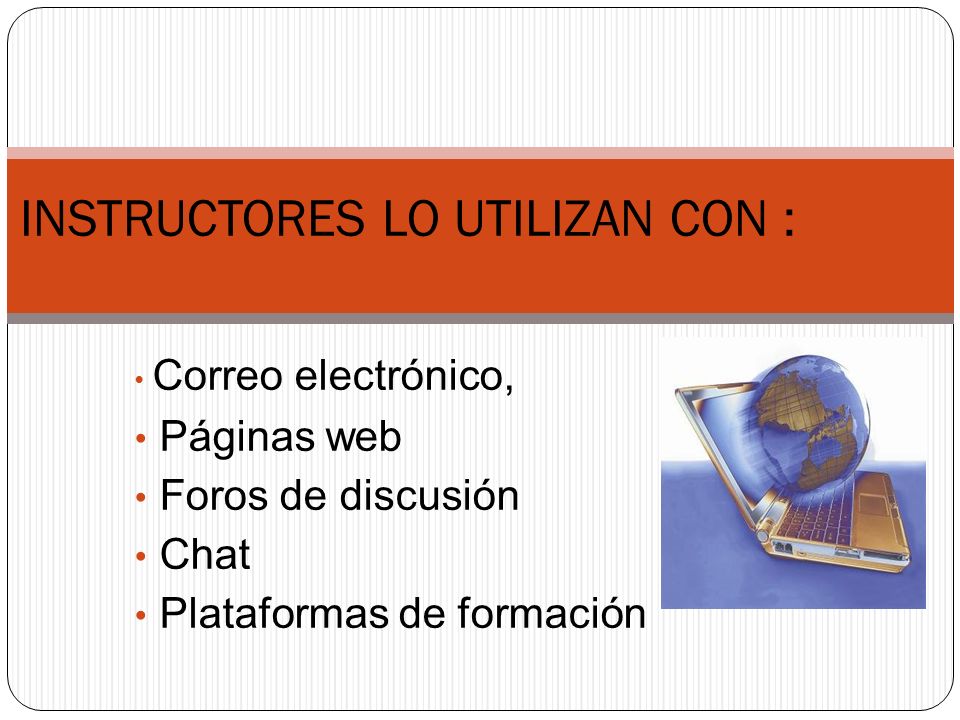 INSTRUCTORES LO UTILIZAN CON :

• Correo electrónico,
• Páginas web
• Foros de discusión
• Chat
• Plataformas de formación